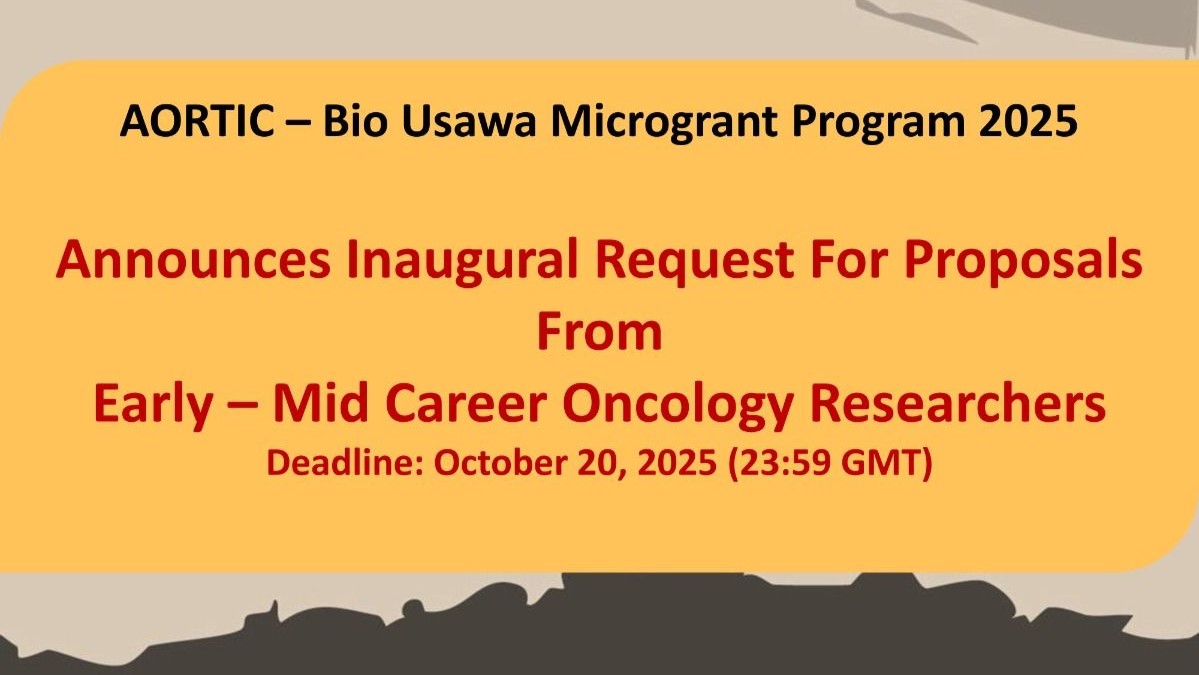 AORTIC – Bio Usawa Microgrant Program 2025

Announces Inaugural Request For Proposals
From
Early – Mid Career Oncology Researchers
Deadline: October 20, 2025 (23:59 GMT)